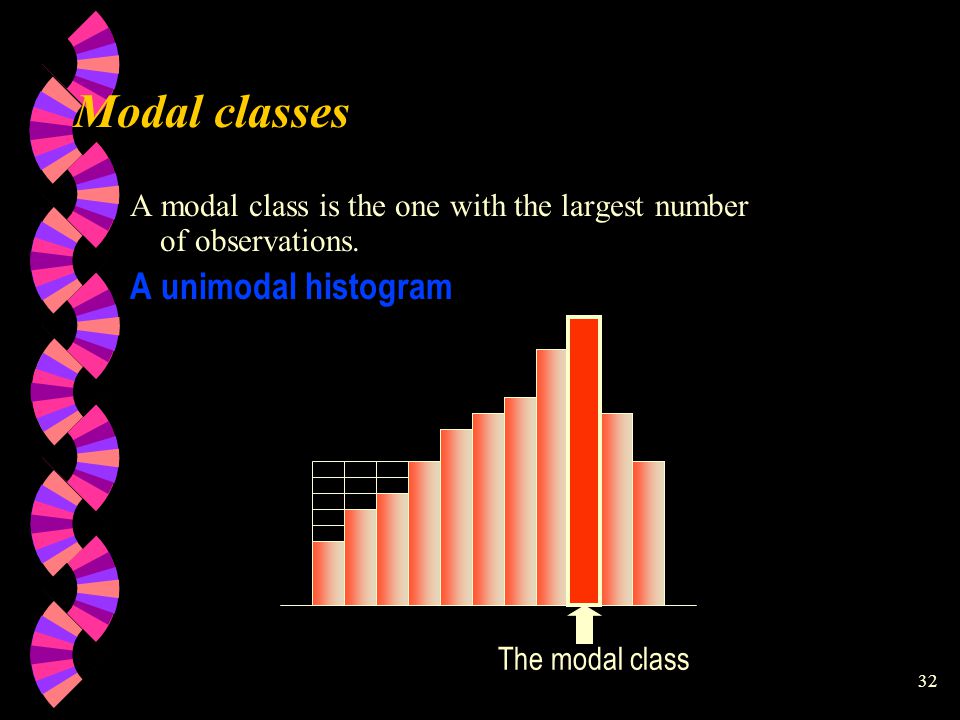 Modal classes

A modal class is the one with the largest number of observations.

A unimodal histogram

The modal class

32